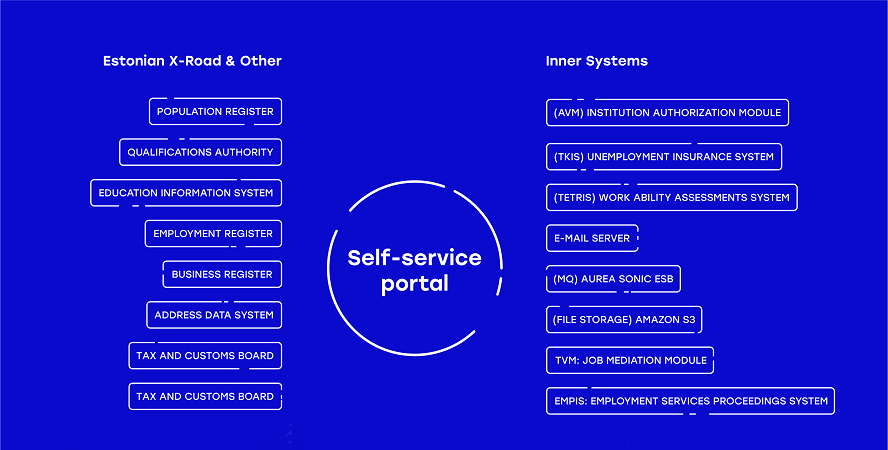 Estonian X-Road & Other

POPULATION REGISTER

QUALIFICATIONS AUTHORITY

EDUCATION INFORMATION SYSTEM

EMPLOYMENT REGISTER

BUSINESS REGISTER

ADDRESS DATA SYSTEM

TAX AND CUSTOMS BOARD

TAX AND CUSTOMS BOARD

Self-service portal

Inner Systems

(AVM) INSTITUTION AUTHORIZATION MODULE

(TKIS) UNEMPLOYMENT INSURANCE SYSTEM

(TETRIS) WORK ABILITY ASSESSMENTS SYSTEM

E-MAIL SERVER

(MQ) AUREA SONIC ESB

(FILE STORAGE) AMAZON S3

TVM: JOB MEDIATION MODULE

EMPIS: EMPLOYMENT SERVICES PROCEEDINGS SYSTEM